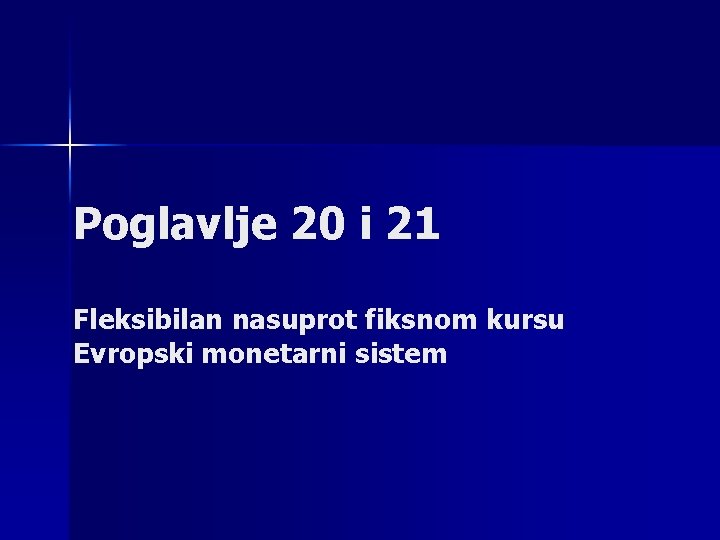 Poglavlje 20 i 21

Fleksibilan nasuprot fiksnom kursu
Evropski monetarni sistem